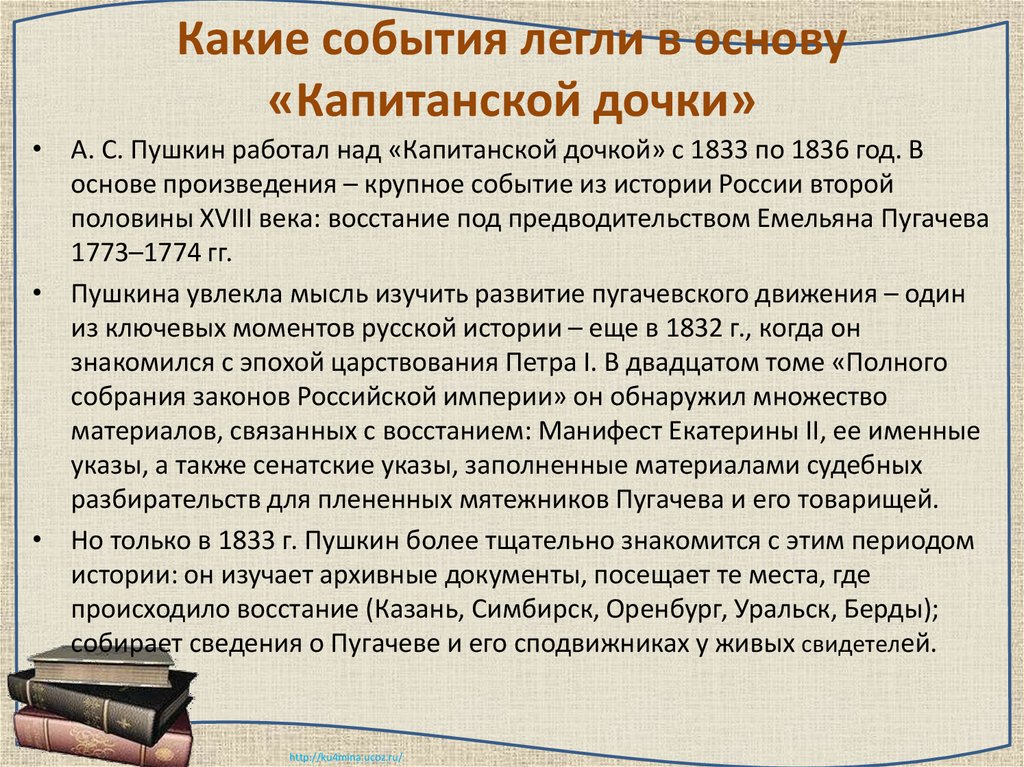 Какие события легли в основу «Капитанской дочки»

• А. С. Пушкин работал над «Капитанской дочкой» с 1833 по 1836 год. В основе произведения – крупное событие из истории России второй половины XVIII века: восстание под предводительством Емельяна Пугачева 1773–1774 гг.

• Пушкина увлекла мысль изучить развитие пугачевского движения – один из ключевых моментов русской истории – еще в 1832 г., когда он знакомился с эпохой царствования Петра I. В двадцатом томе «Полного собрания законов Российской империи» он обнаружил множество материалов, связанных с восстанием: Манифест Екатерины II, ее именные указы, а также сенатские указы, заполненные материалами судебных разбирательств для плененных мятежников Пугачева и его товарищей.

• Но только в 1833 г. Пушкин более тщательно знакомится с этим периодом истории: он изучает архивные документы, посещает те места, где происходило восстание (Казань, Симбирск, Оренбург, Уральск, Берды); собирает сведения о Пугачеве и его сподвижниках у живых свидетелей.

http://ku4mina.ucoz.ru/